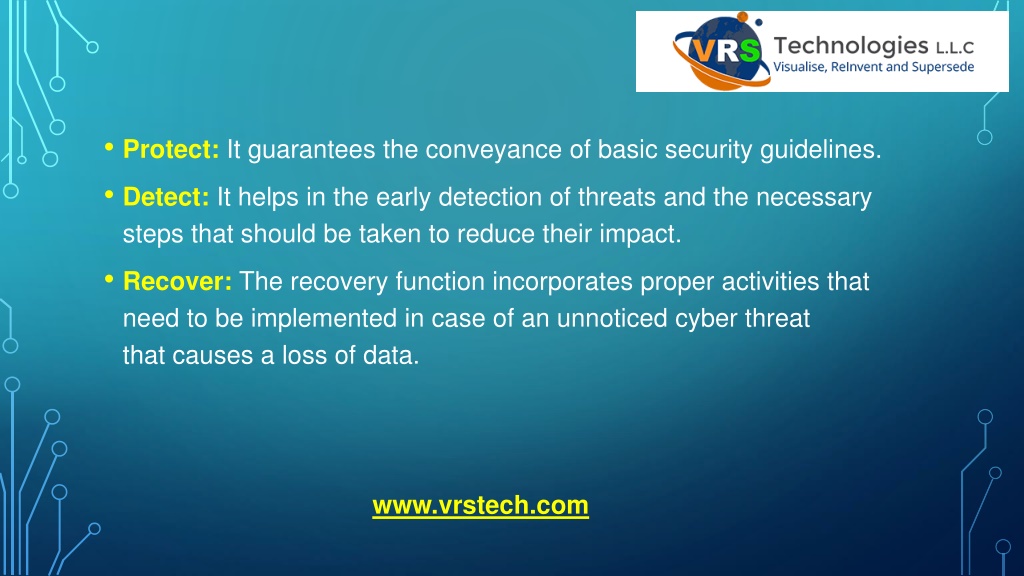 VRS Technologies L.L.C
Visualise, ReInvent and Supersede

• Protect: It guarantees the conveyance of basic security guidelines.

• Detect: It helps in the early detection of threats and the necessary steps that should be taken to reduce their impact.

• Recover: The recovery function incorporates proper activities that need to be implemented in case of an unnoticed cyber threat that causes a loss of data.

www.vrstech.com